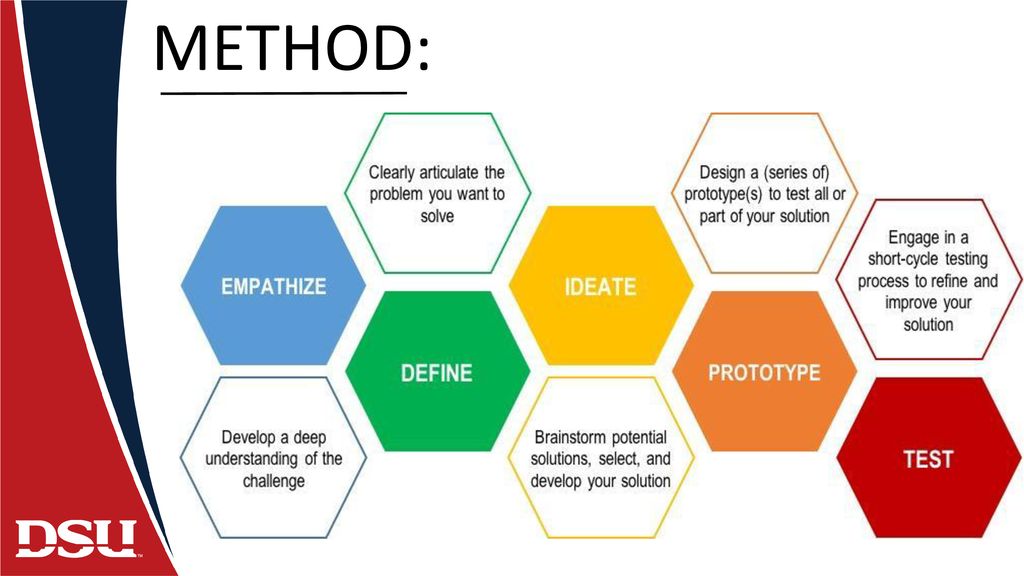 METHOD:

EMPATHIZE

Develop a deep understanding of the challenge

Clearly articulate the problem you want to solve

DEFINE

IDEATE

Brainstorm potential solutions, select, and develop your solution

Design a (series of) prototype(s) to test all or part of your solution

PROTOTYPE

Engage in a short-cycle testing process to refine and improve your solution

TEST

DSU